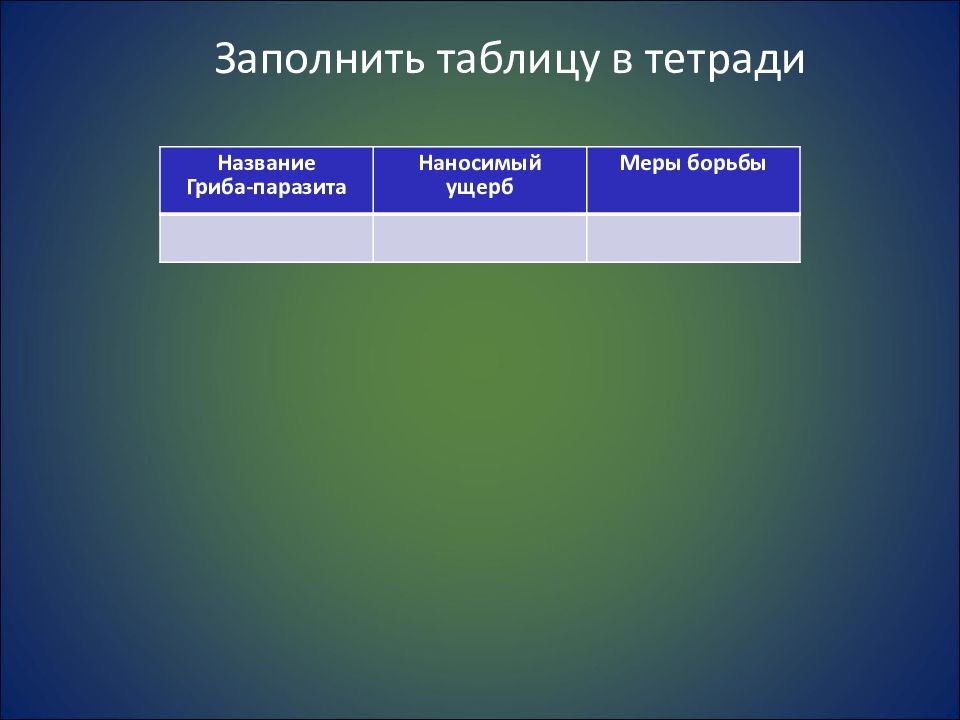 Заполнить таблицу в тетради

| Название Гриба-паразита | Наносимый ущерб | Меры борьбы |
|---|---|---|
| | | |